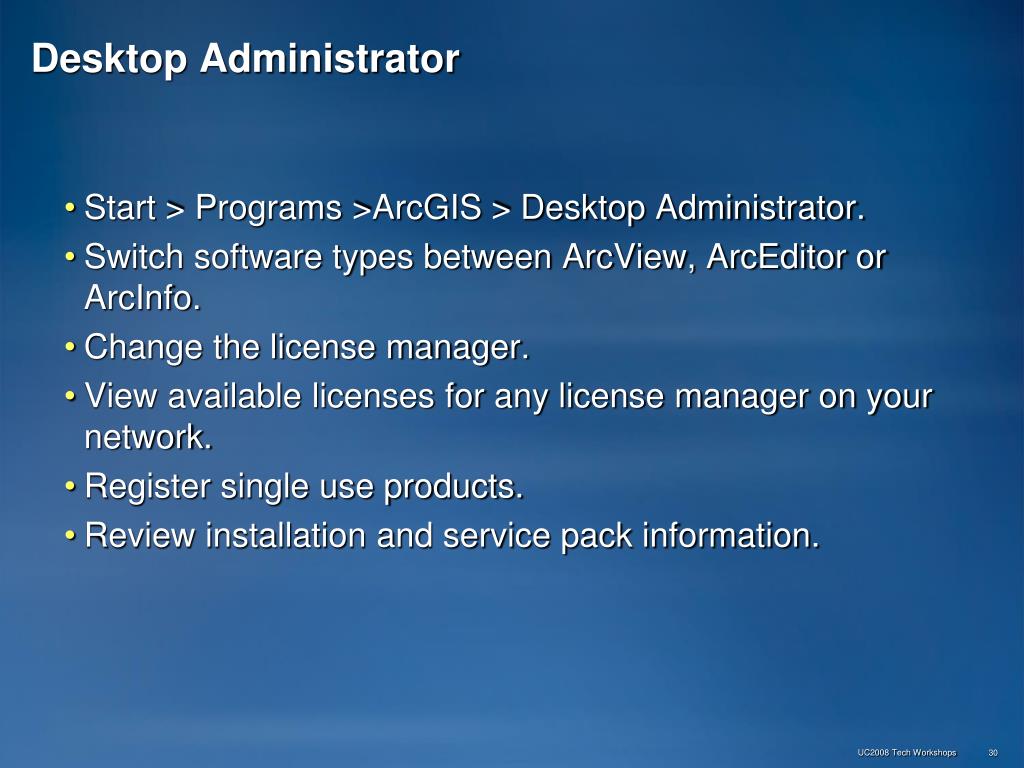 Desktop Administrator

• Start > Programs >ArcGIS > Desktop Administrator.
• Switch software types between ArcView, ArcEditor or ArcInfo.
• Change the license manager.
• View available licenses for any license manager on your network.
• Register single use products.
• Review installation and service pack information.

UC2008 Tech Workshops 30